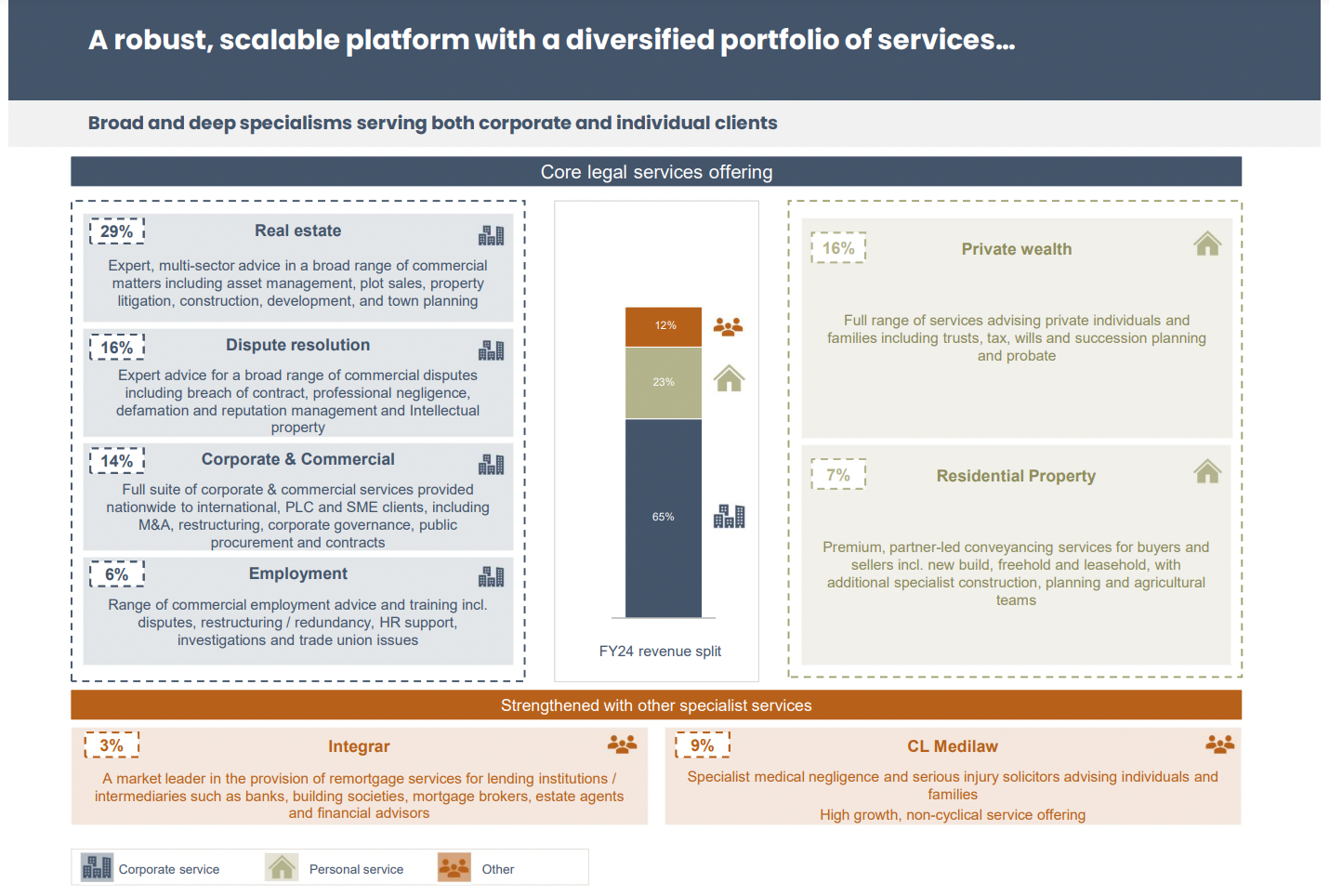 A robust, scalable platform with a diversified portfolio of services…

Broad and deep specialisms serving both corporate and individual clients

Core legal services offering

29%
Real estate
Expert, multi-sector advice in a broad range of commercial matters including asset management, plot sales, property litigation, construction, development, and town planning

16%
Dispute resolution
Expert advice for a broad range of commercial disputes including breach of contract, professional negligence, defamation and reputation management and Intellectual property

14%
Corporate & Commercial
Full suite of corporate & commercial services provided nationwide to international, PLC and SME clients, including M&A, restructuring, corporate governance, public procurement and contracts

6%
Employment
Range of commercial employment advice and training incl. disputes, restructuring / redundancy, HR support, investigations and trade union issues

12%
23%
65%
FY24 revenue split

16%
Private wealth
Full range of services advising private individuals and families including trusts, tax, wills and succession planning and probate

7%
Residential Property
Premium, partner-led conveyancing services for buyers and sellers incl. new build, freehold and leasehold, with additional specialist construction, planning and agricultural teams

Strengthened with other specialist services

3%
Integrar
A market leader in the provision of remortgage services for lending institutions / intermediaries such as banks, building societies, mortgage brokers, estate agents and financial advisors

9%
CL Medilaw
Specialist medical negligence and serious injury solicitors advising individuals and families
High growth, non-cyclical service offering

Corporate service
Personal service
Other